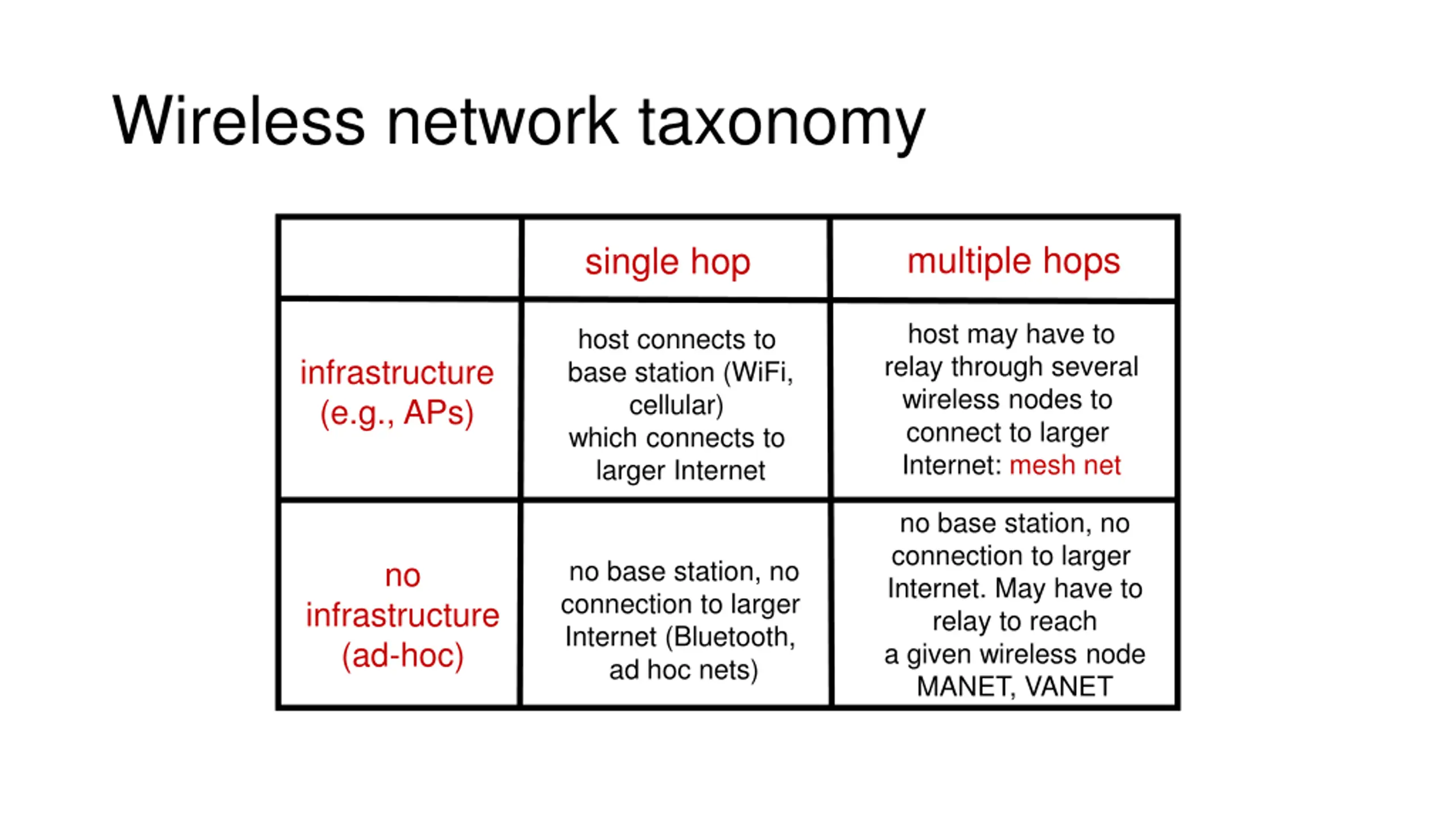 Wireless network taxonomy

| | single hop | multiple hops |
|---|---|---|
| infrastructure (e.g., APs) | host connects to base station (WiFi, cellular) which connects to larger Internet | host may have to relay through several wireless nodes to connect to larger Internet: mesh net |
| no infrastructure (ad-hoc) | no base station, no connection to larger Internet (Bluetooth, ad hoc nets) | no base station, no connection to larger Internet. May have to relay to reach a given wireless node MANET, VANET |